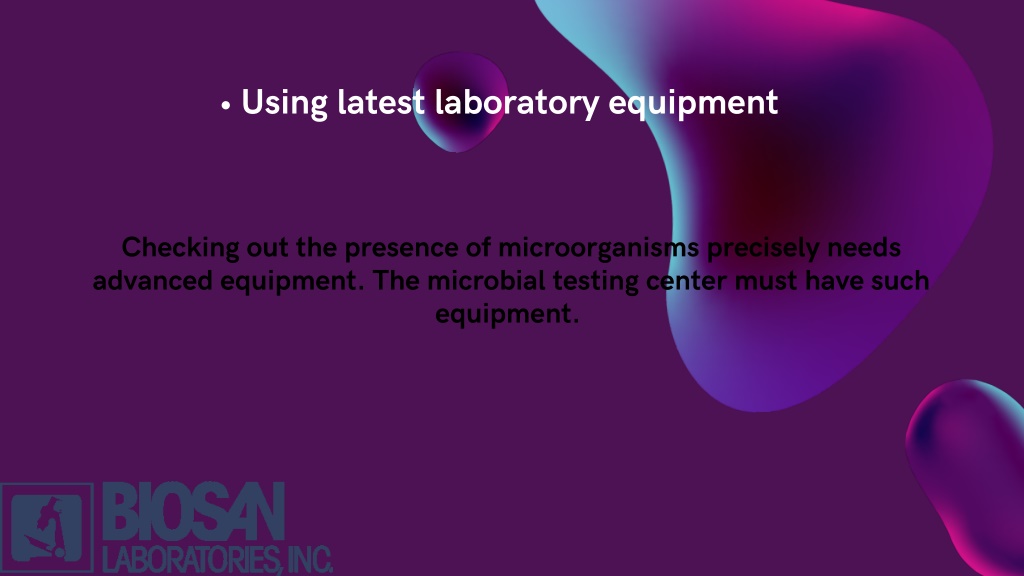 • Using latest laboratory equipment

Checking out the presence of microorganisms precisely needs advanced equipment. The microbial testing center must have such equipment.

BIOSAN
LABORATORIES, INC.